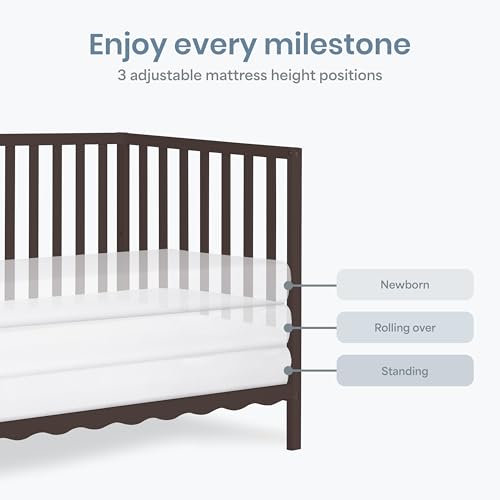 Enjoy every milestone

3 adjustable mattress height positions

Newborn

Rolling over

Standing